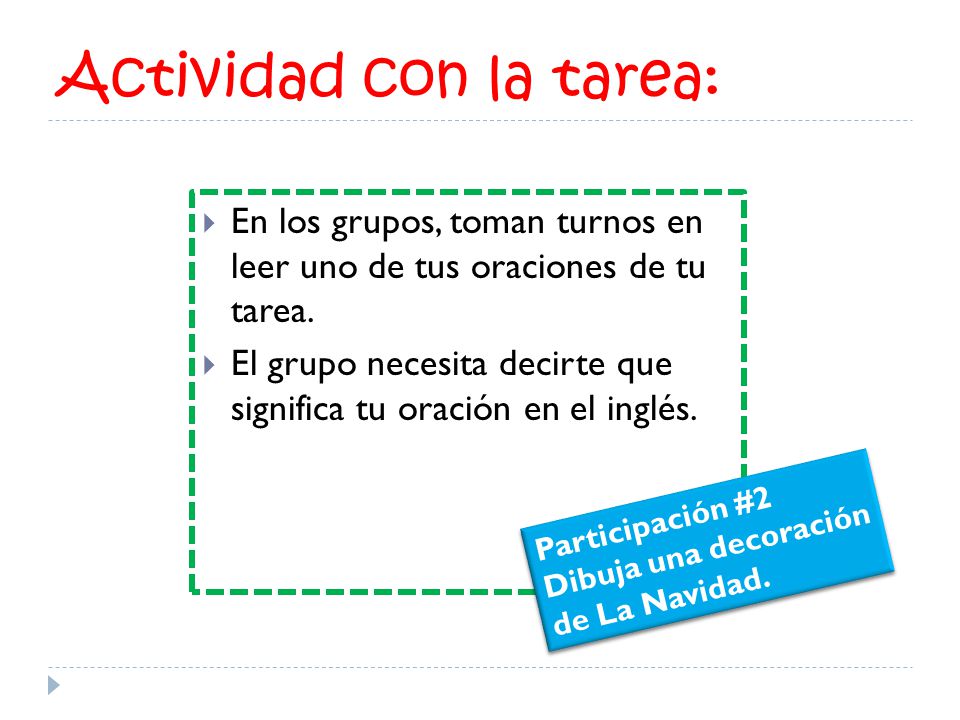 Actividad con la tarea:

En los grupos, toman turnos en leer uno de tus oraciones de tu tarea.

El grupo necesita decirte que significa tu oración en el inglés.

Participación #2
Dibuja una decoración de La Navidad.